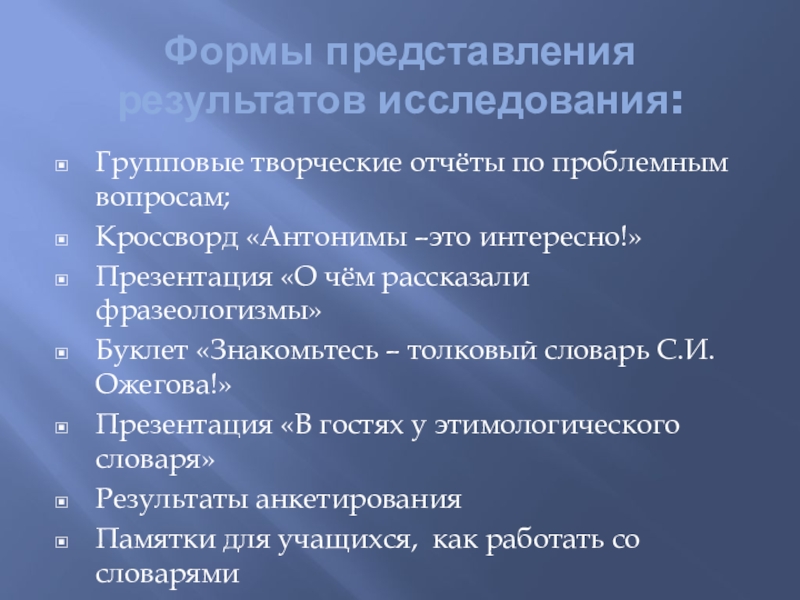 Формы представления результатов исследования:

Групповые творческие отчёты по проблемным вопросам;

Кроссворд «Антонимы –это интересно!»

Презентация «О чём рассказали фразеологизмы»

Буклет «Знакомьтесь – толковый словарь С.И. Ожегова!»

Презентация «В гостях у этимологического словаря»

Результаты анкетирования

Памятки для учащихся, как работать со словарями